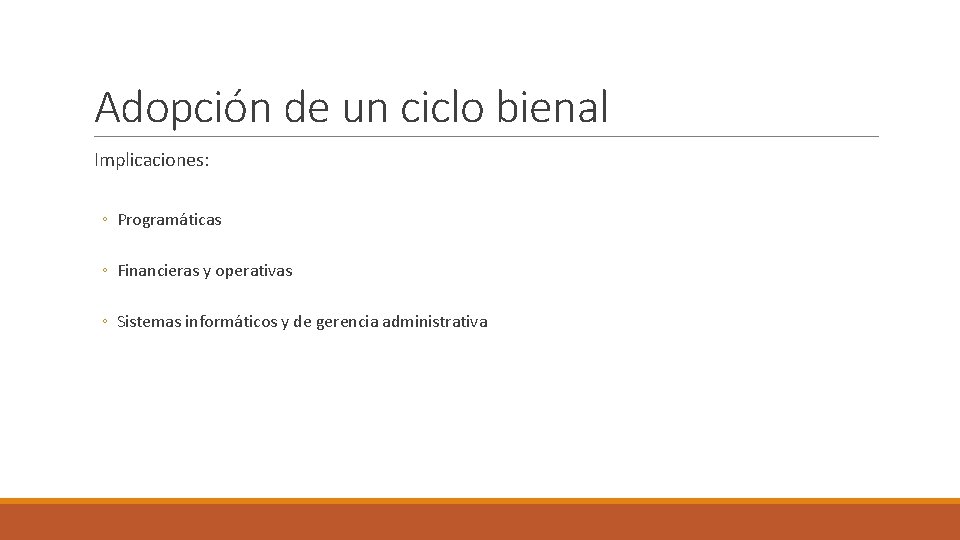 Adopción de un ciclo bienal

Implicaciones:

◦ Programáticas

◦ Financieras y operativas

◦ Sistemas informáticos y de gerencia administrativa